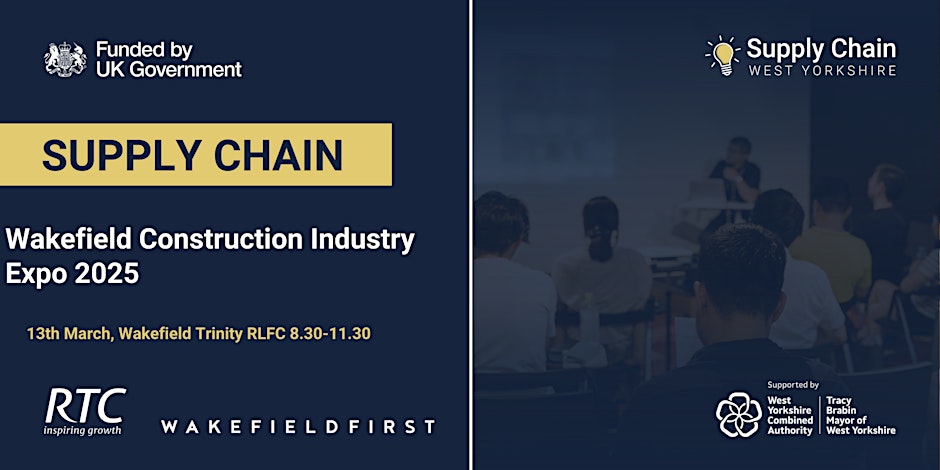 Funded by UK Government

SUPPLY CHAIN

Wakefield Construction Industry Expo 2025

13th March, Wakefield Trinity RLFC 8.30-11.30

RTC
inspiring growth

WAKEFIELDFIRST

Supply Chain
WEST YORKSHIRE

Supported by
West Yorkshire Combined Authority
Tracy Brabin Mayor of West Yorkshire